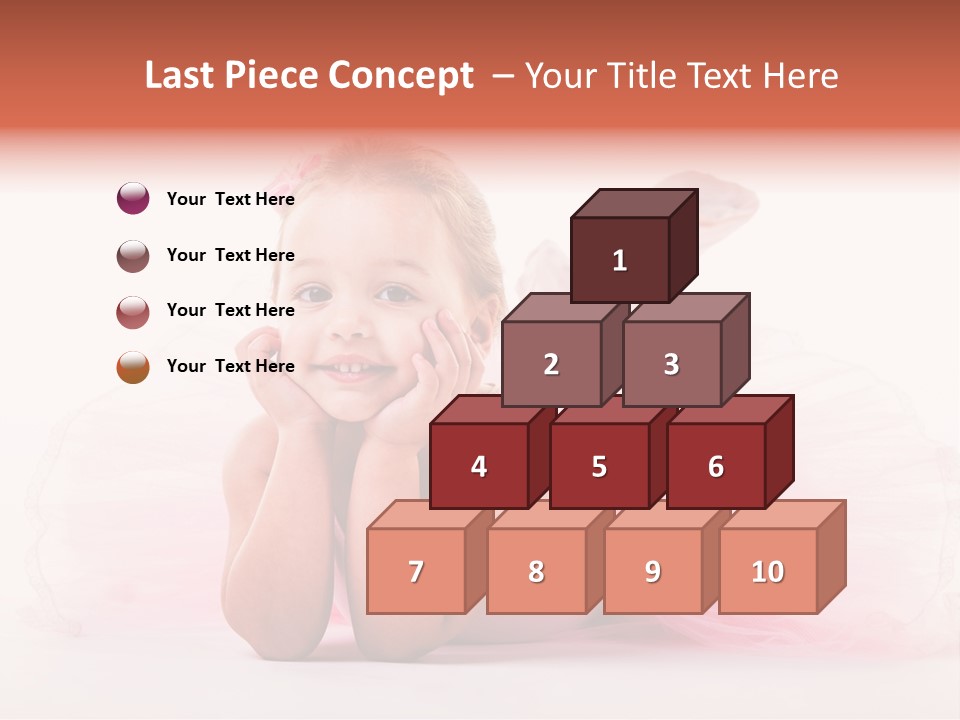 Last Piece Concept – Your Title Text Here

Your Text Here

Your Text Here

Your Text Here

Your Text Here

1

2

3

4

5

6

7

8

9

10